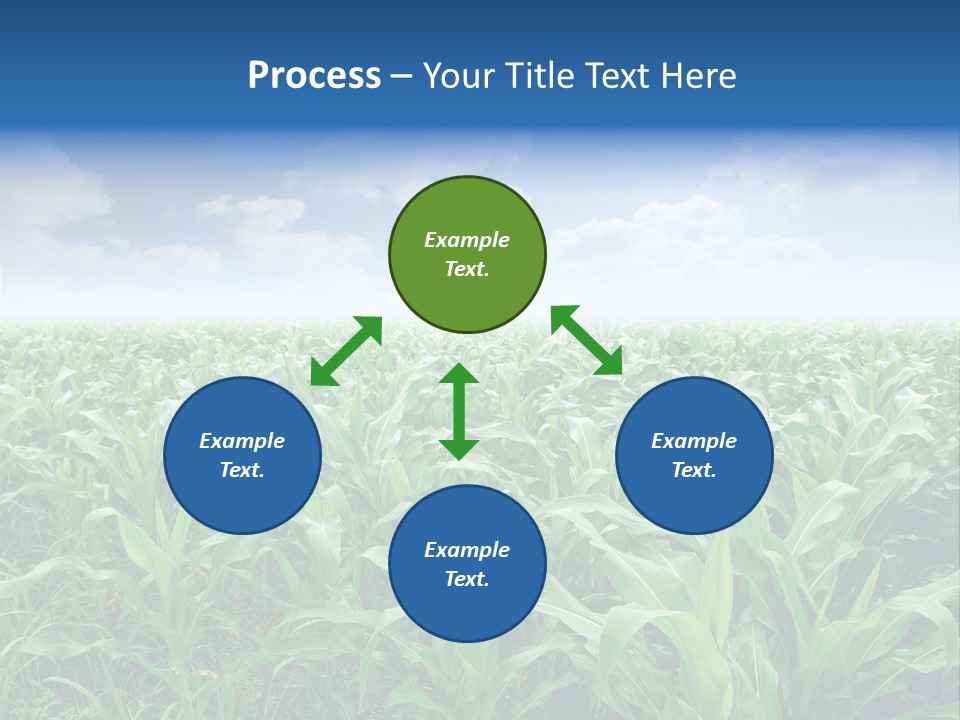 Process – Your Title Text Here

Example Text.

Example Text.

Example Text.

Example Text.